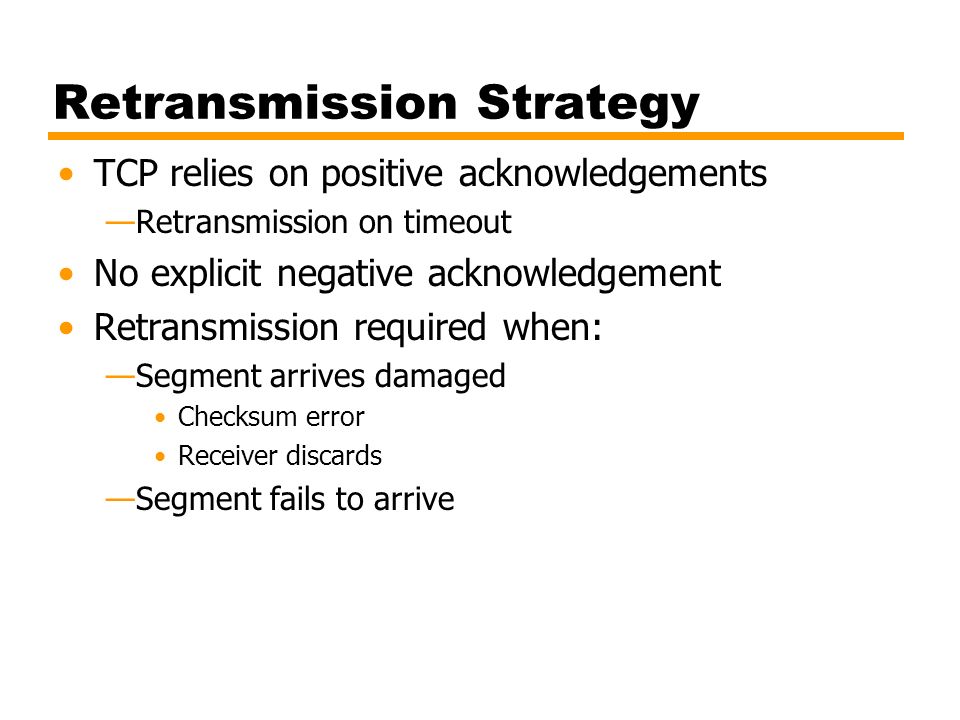 Retransmission Strategy

• TCP relies on positive acknowledgements
—Retransmission on timeout
• No explicit negative acknowledgement
• Retransmission required when:
—Segment arrives damaged
• Checksum error
• Receiver discards
—Segment fails to arrive